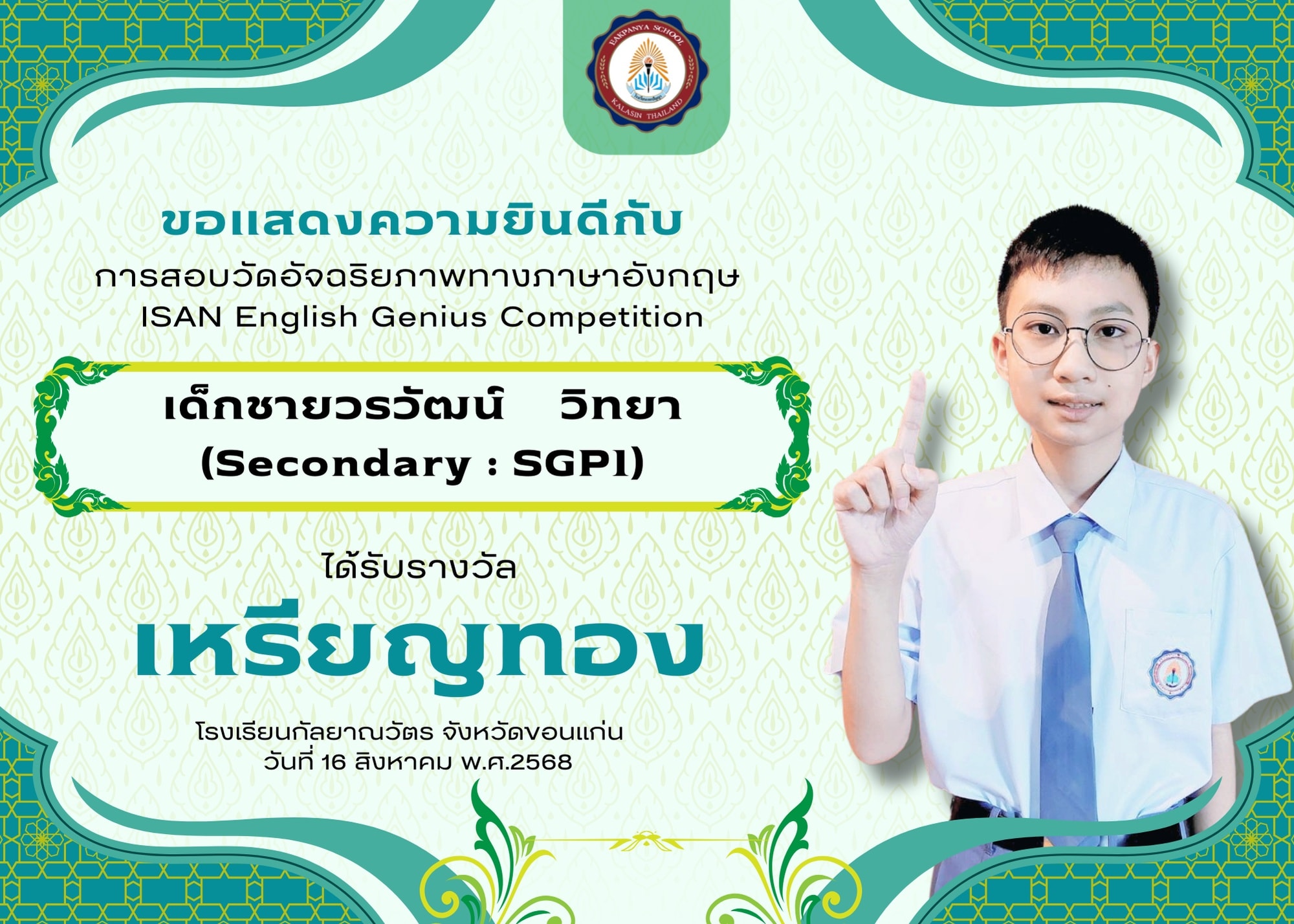 EAKPANYA SCHOOL
KALASIN THAILAND

ขอแสดงความยินดีกับ
การสอบวัดอัจฉริยภาพทางภาษาอังกฤษ
ISAN English Genius Competition

เด็กชายวรวัฒน์ วิทยา
(Secondary : SGP1)

ได้รับรางวัล
เหรียญทอง

โรงเรียนกัลยาณวัตร จังหวัดขอนแก่น
วันที่ 16 สิงหาคม พ.ศ.2568